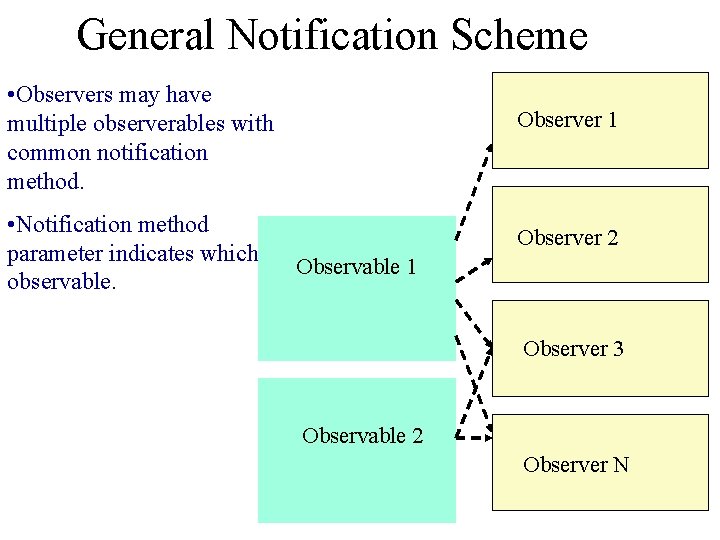 General Notification Scheme

•Observers may have multiple observerables with common notification method.

•Notification method parameter indicates which observable.

Observable 1

Observable 2

Observer 1

Observer 2

Observer 3

Observer N